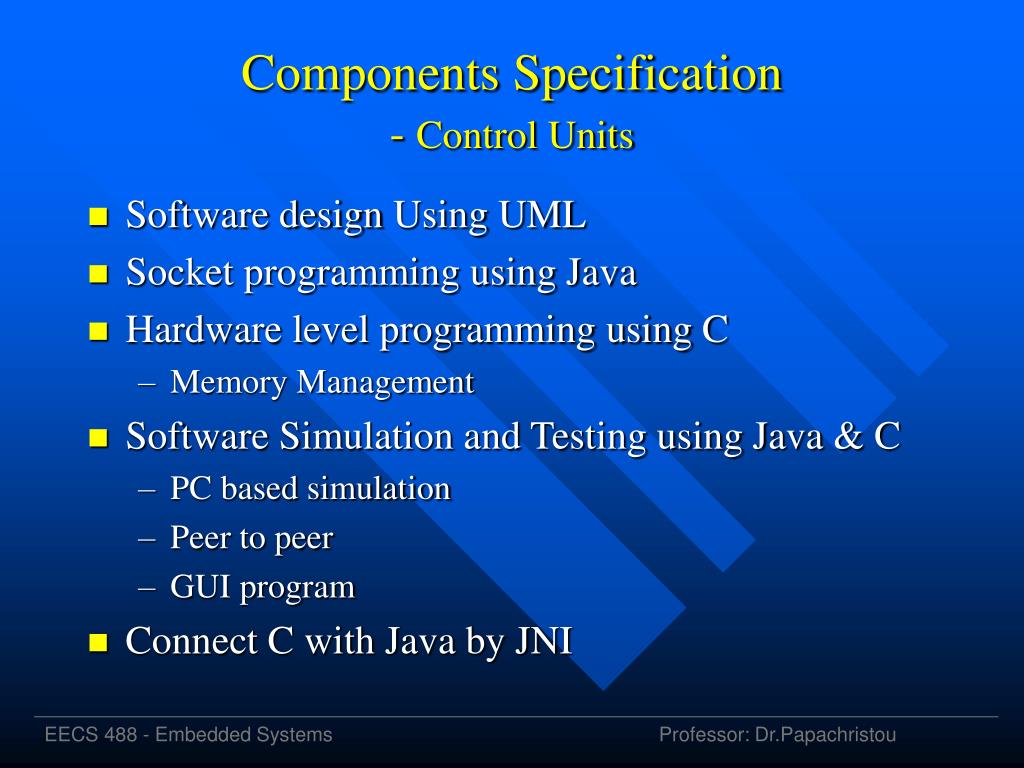 Components Specification
- Control Units

- Software design Using UML
- Socket programming using Java
- Hardware level programming using C
  – Memory Management
- Software Simulation and Testing using Java & C
  – PC based simulation
  – Peer to peer
  – GUI program
- Connect C with Java by JNI

EECS 488 - Embedded Systems

Professor: Dr.Papachristou